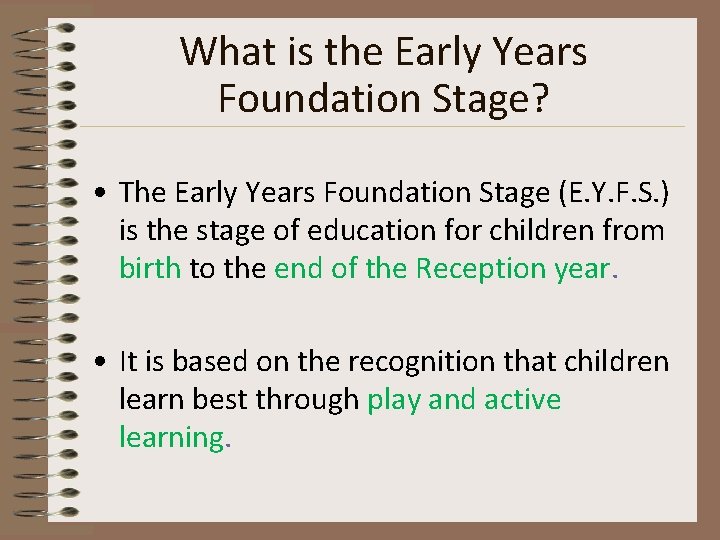 What is the Early Years Foundation Stage?

• The Early Years Foundation Stage (E.Y.F.S.) is the stage of education for children from birth to the end of the Reception year.

• It is based on the recognition that children learn best through play and active learning.